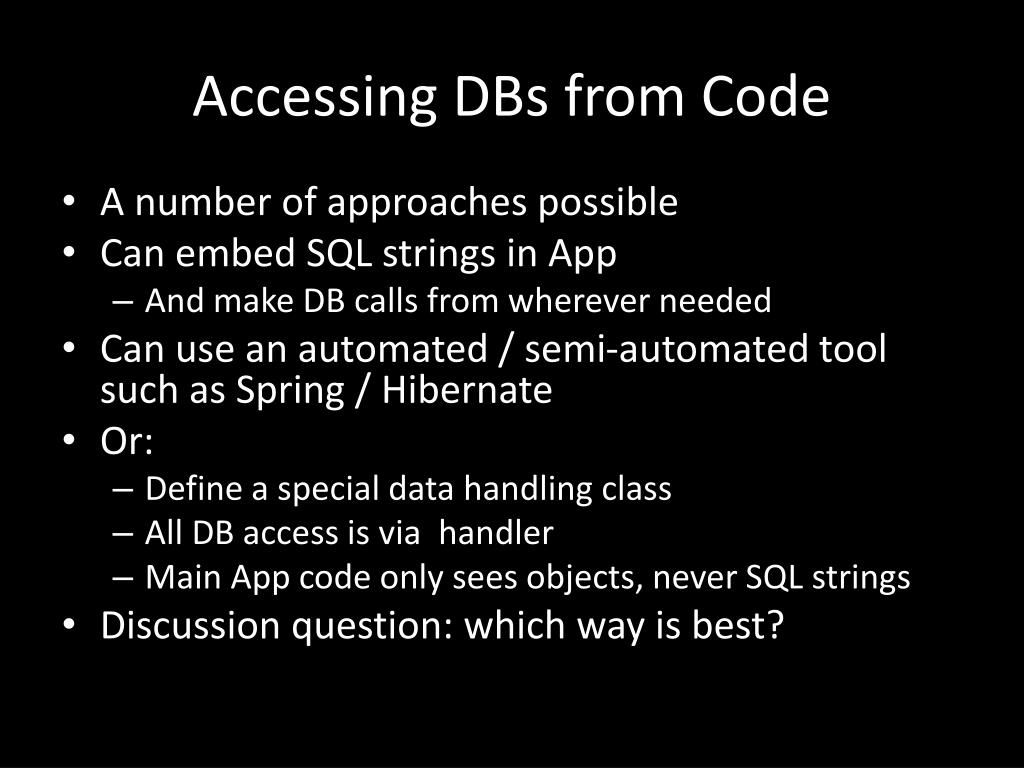 Accessing DBs from Code

• A number of approaches possible
• Can embed SQL strings in App
– And make DB calls from wherever needed
• Can use an automated / semi-automated tool such as Spring / Hibernate
• Or:
– Define a special data handling class
– All DB access is via handler
– Main App code only sees objects, never SQL strings
• Discussion question: which way is best?